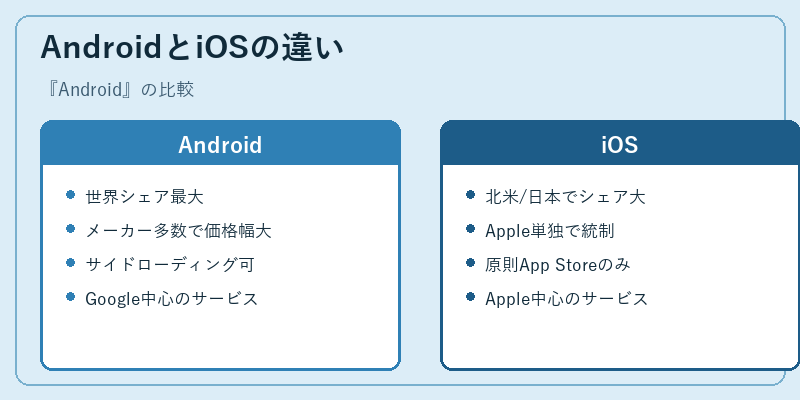 AndroidとiOSの違い

『Android』の比較

Android

- 世界シェア最大
- メーカー多数で価格幅大
- サイドローディング可
- Google中心のサービス

iOS

- 北米/日本でシェア大
- Apple単独で統制
- 原則App Storeのみ
- Apple中心のサービス